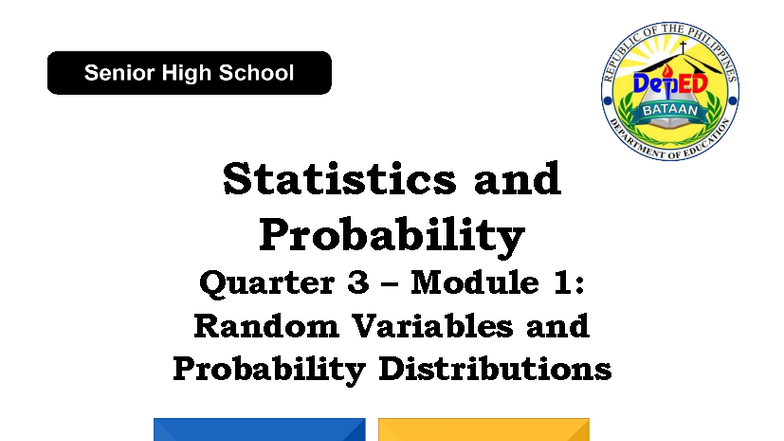 Senior High School

REPUBLIC OF THE PHILIPPINES
DepED
BATAAN
DEPARTMENT OF EDUCATION

Statistics and Probability
Quarter 3 – Module 1:
Random Variables and Probability Distributions